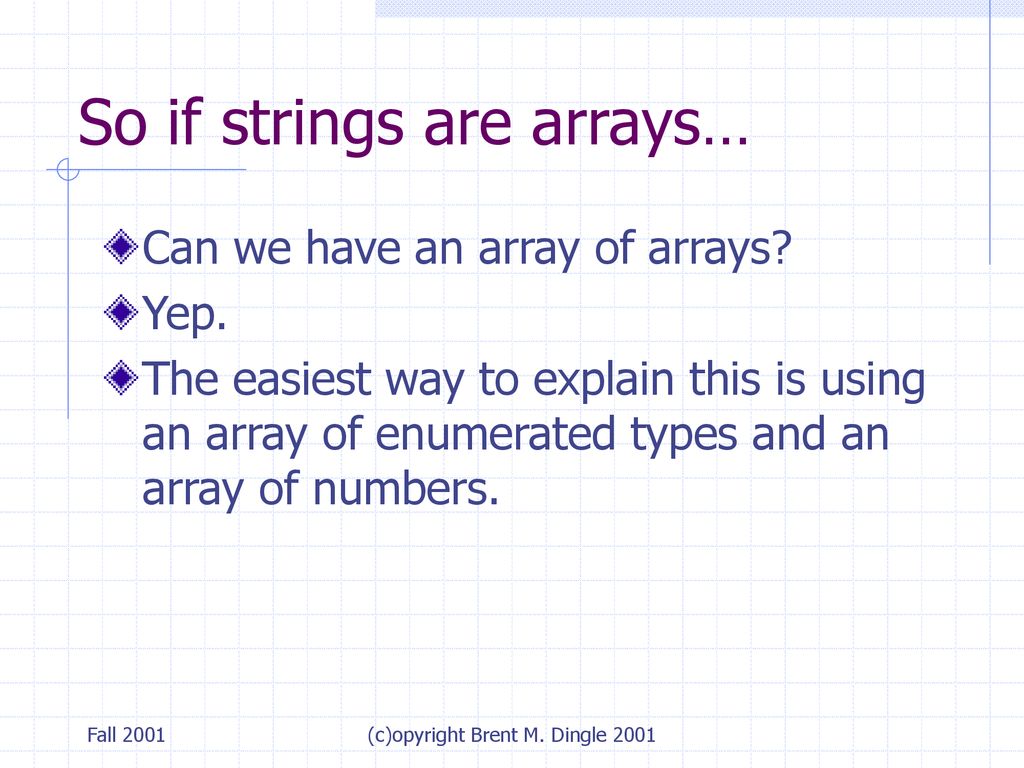 So if strings are arrays…

Can we have an array of arrays?

Yep.

The easiest way to explain this is using an array of enumerated types and an array of numbers.

Fall 2001

(c)opyright Brent M. Dingle 2001